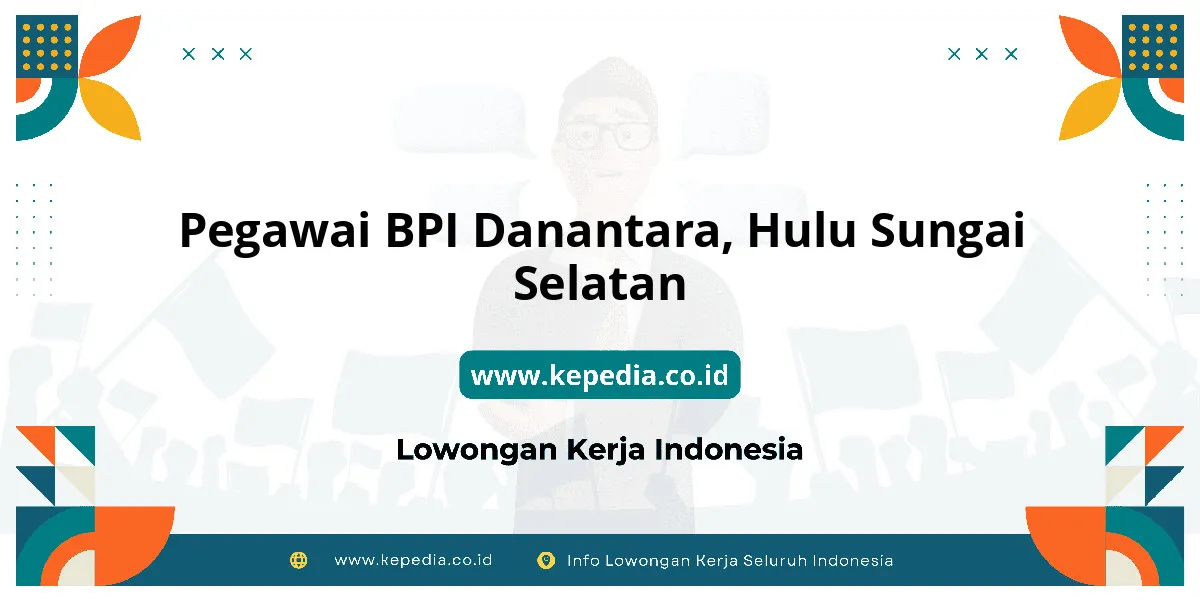 Pegawai BPI Danantara, Hulu Sungai Selatan

www.kepedia.co.id

Lowongan Kerja Indonesia

www.kepedia.co.id Info Lowongan Kerja Seluruh Indonesia